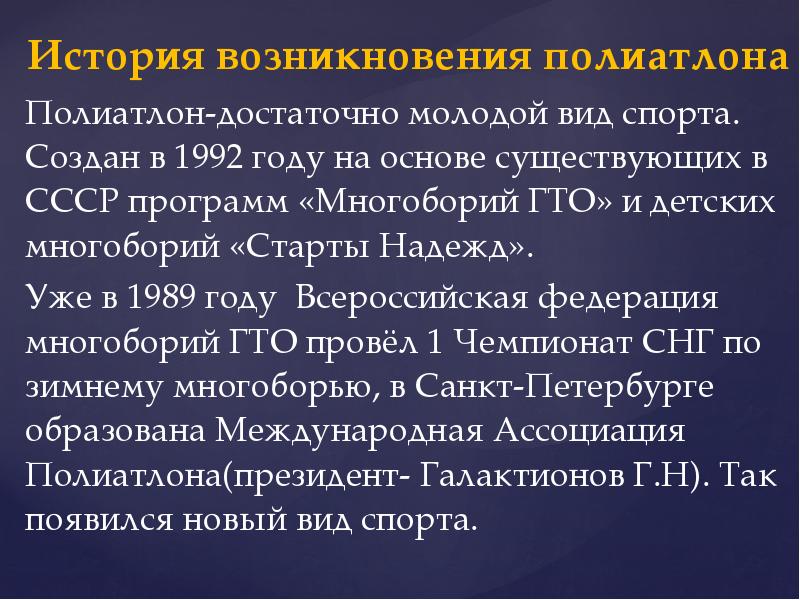 История возникновения полиатлона

Полиатлон-достаточно молодой вид спорта. Создан в 1992 году на основе существующих в СССР программ «Многоборий ГТО» и детских многоборий «Старты Надежд».

Уже в 1989 году  Всероссийская федерация многоборий ГТО провёл 1 Чемпионат СНГ по зимнему многоборью, в Санкт-Петербурге образована Международная Ассоциация Полиатлона(президент- Галактионов Г.Н). Так появился новый вид спорта.